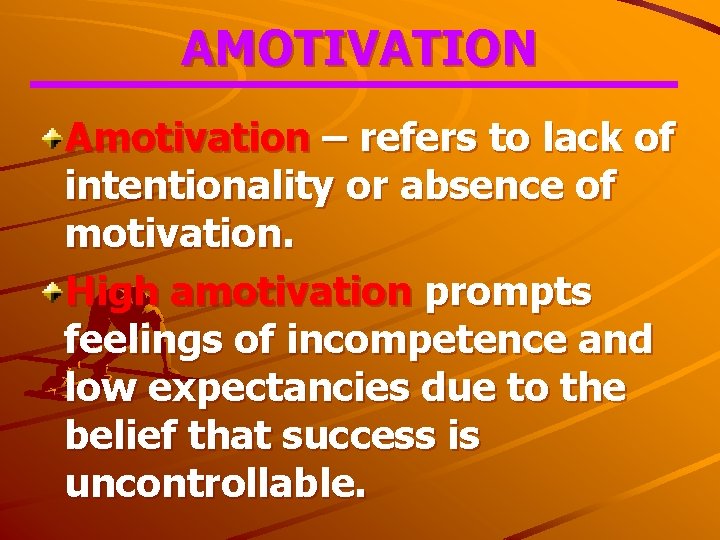 AMOTIVATION

Amotivation – refers to lack of intentionality or absence of motivation.

High amotivation prompts feelings of incompetence and low expectancies due to the belief that success is uncontrollable.